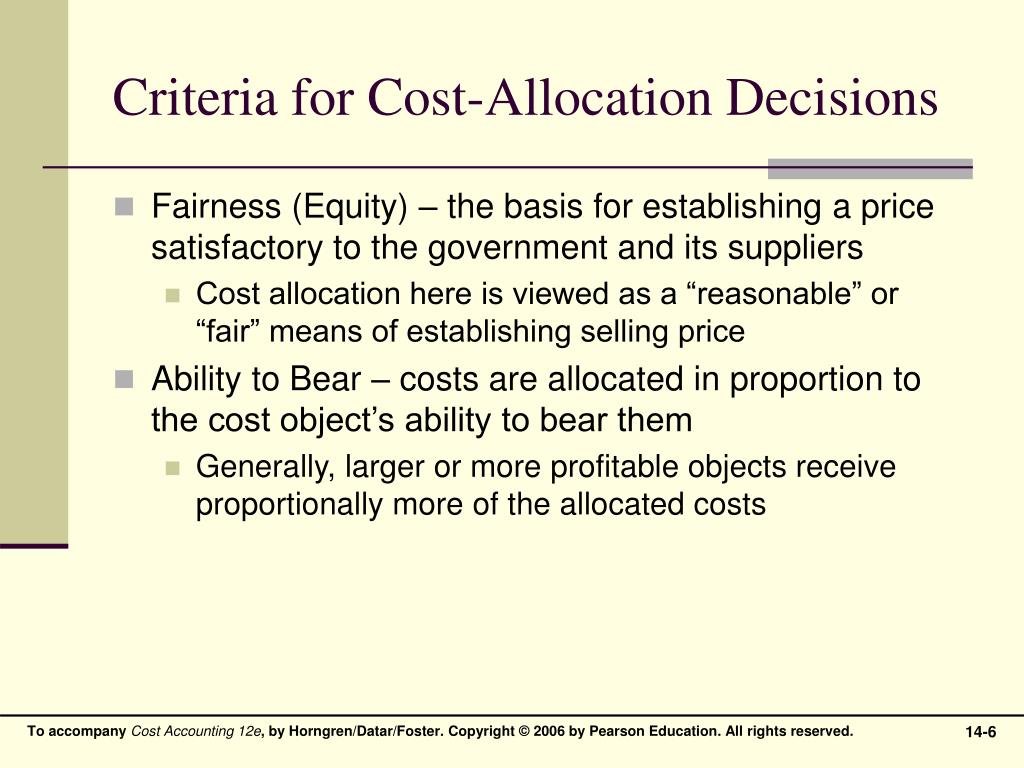 Criteria for Cost-Allocation Decisions

Fairness (Equity) – the basis for establishing a price satisfactory to the government and its suppliers

Cost allocation here is viewed as a “reasonable” or “fair” means of establishing selling price

Ability to Bear – costs are allocated in proportion to the cost object’s ability to bear them

Generally, larger or more profitable objects receive proportionally more of the allocated costs

To accompany Cost Accounting 12e, by Horngren/Datar/Foster. Copyright © 2006 by Pearson Education. All rights reserved.

14-6